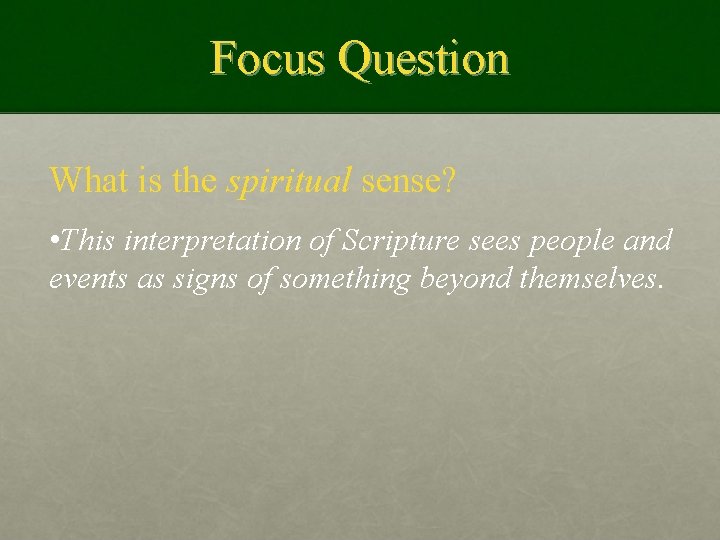 Focus Question

What is the spiritual sense?

•This interpretation of Scripture sees people and events as signs of something beyond themselves.